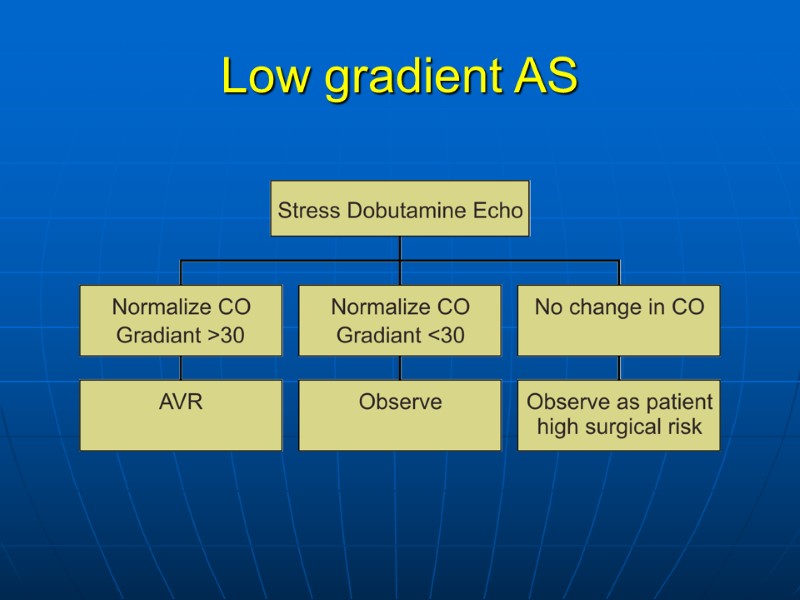 Low gradient AS

Stress Dobutamine Echo

Normalize CO
Gradiant >30

Normalize CO
Gradiant <30

No change in CO

AVR

Observe

Observe as patient high surgical risk